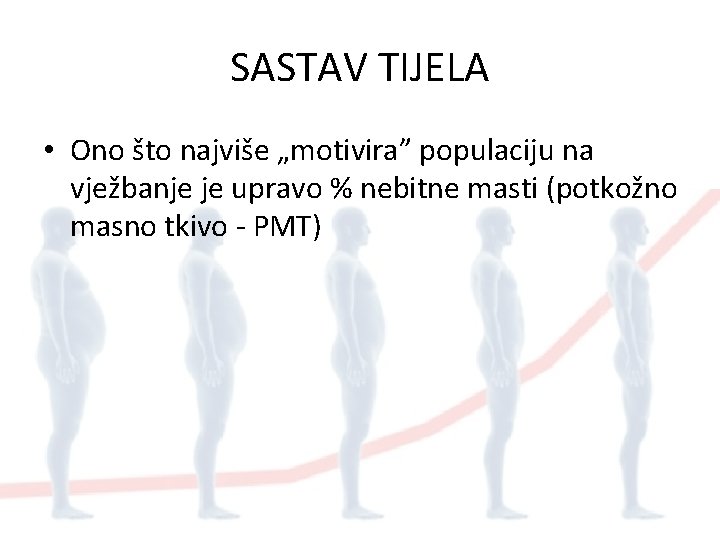 SASTAV TIJELA

• Ono što najviše „motivira” populaciju na vježbanje je upravo % nebitne masti (potkožno masno tkivo - PMT)